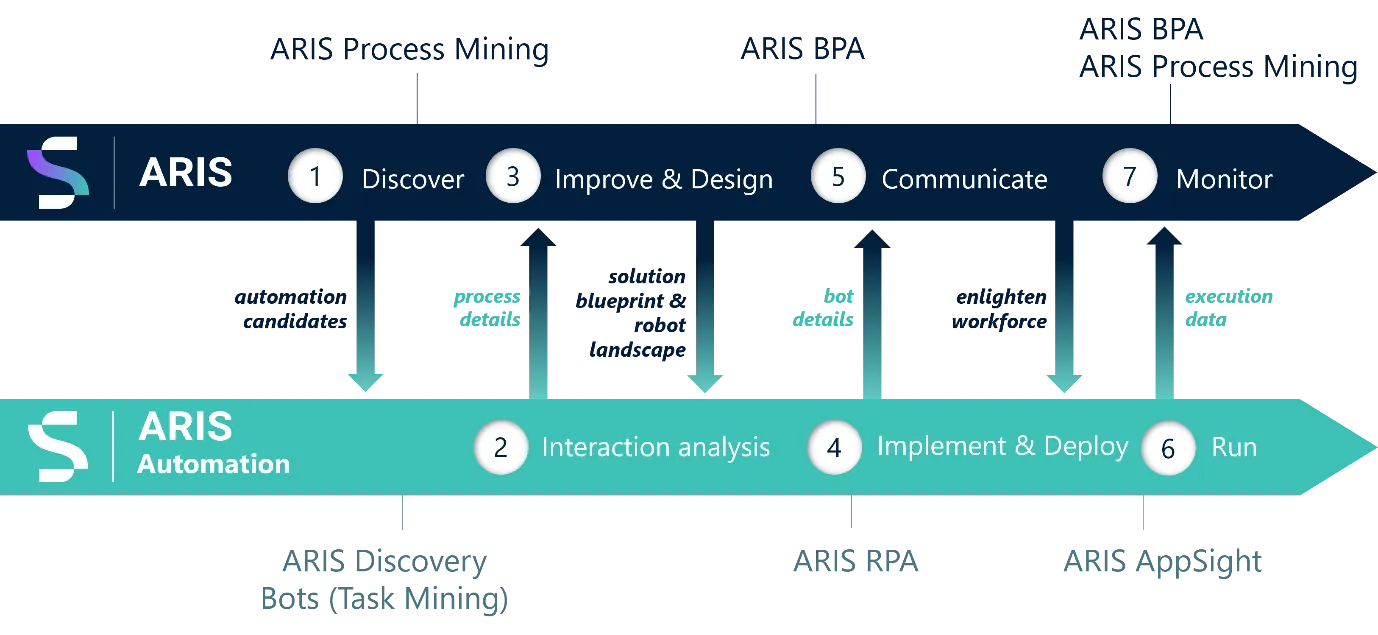 ARIS Process Mining

ARIS BPA

ARIS BPA
ARIS Process Mining

ARIS

1 Discover

3 Improve & Design

5 Communicate

7 Monitor

automation candidates

process details

solution blueprint & robot landscape

bot details

enlighten workforce

execution data

ARIS Automation

2 Interaction analysis

4 Implement & Deploy

6 Run

ARIS Discovery Bots (Task Mining)

ARIS RPA

ARIS AppSight